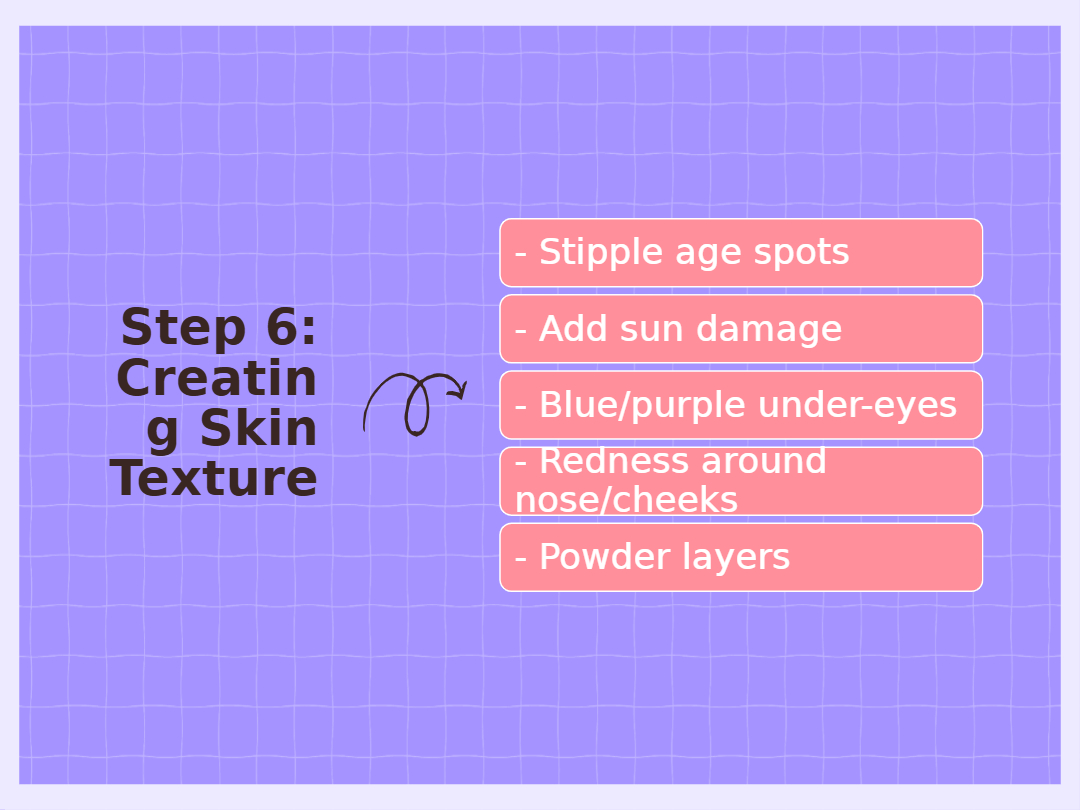 Step 6: Creating Skin Texture

- Stipple age spots

- Add sun damage

- Blue/purple under-eyes

- Redness around nose/cheeks

- Powder layers